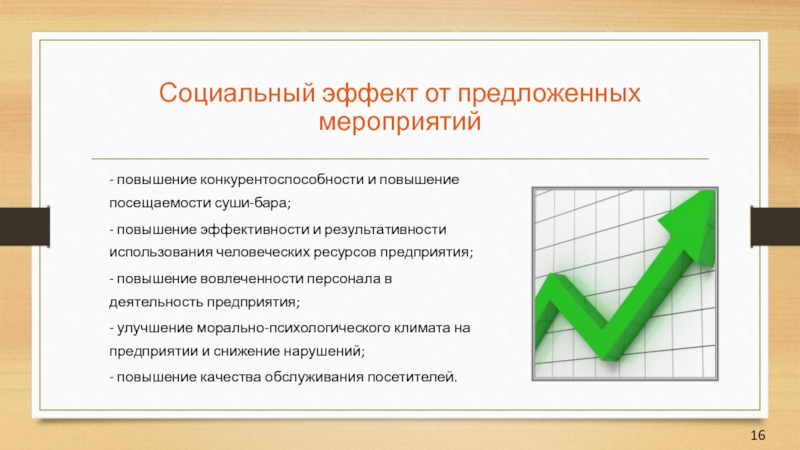 Социальный эффект от предложенных мероприятий

- повышение конкурентоспособности и повышение посещаемости суши-бара;

- повышение эффективности и результативности использования человеческих ресурсов предприятия;

- повышение вовлеченности персонала в деятельность предприятия;

- улучшение морально-психологического климата на предприятии и снижение нарушений;

- повышение качества обслуживания посетителей.

16